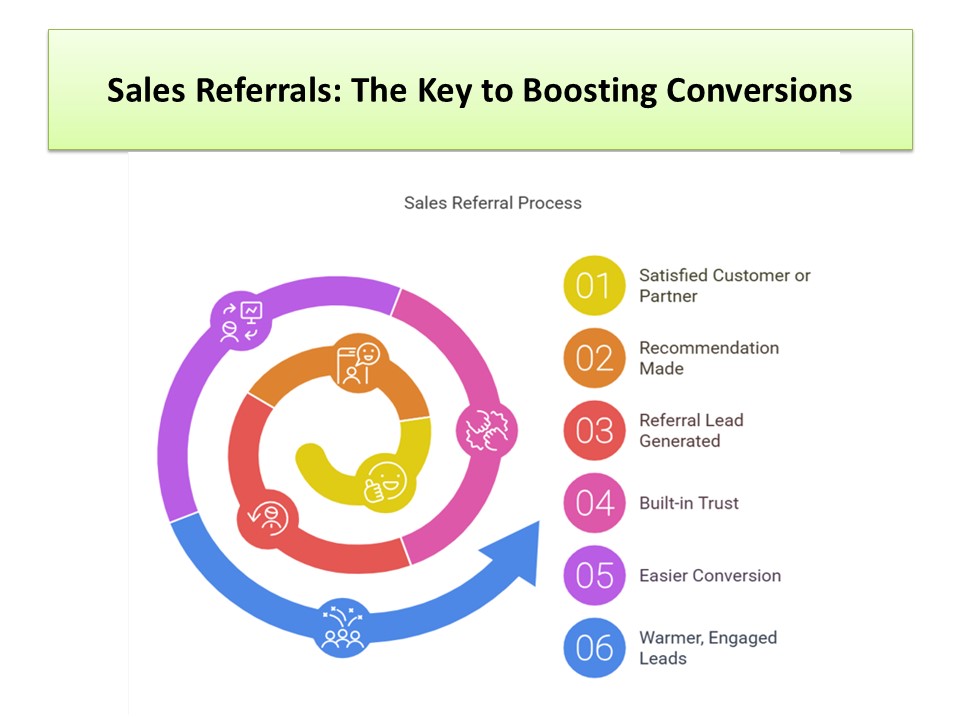 Sales Referrals: The Key to Boosting Conversions

Sales Referral Process

01 Satisfied Customer or Partner

02 Recommendation Made

03 Referral Lead Generated

04 Built-in Trust

05 Easier Conversion

06 Warmer, Engaged Leads